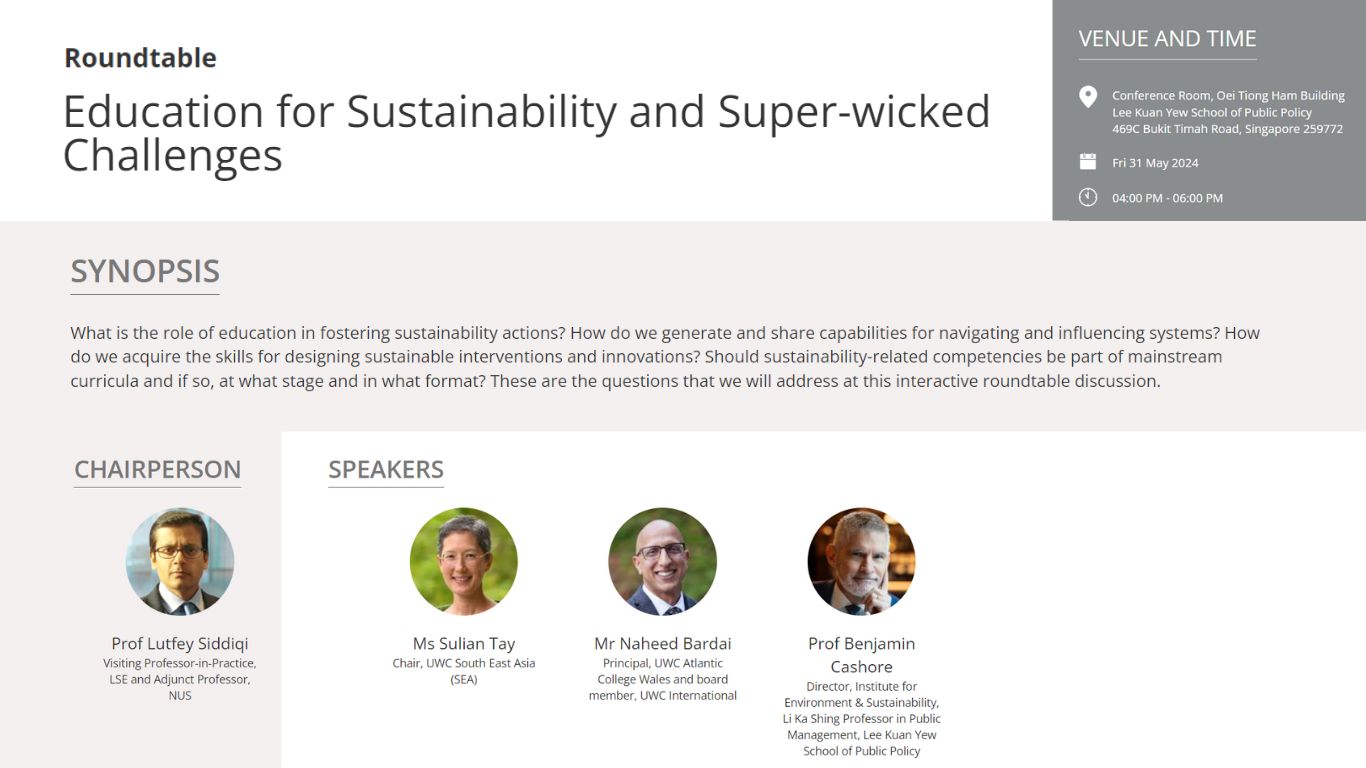 Roundtable

Education for Sustainability and Super-wicked Challenges

VENUE AND TIME

Conference Room, Oei Tiong Ham Building
Lee Kuan Yew School of Public Policy
469C Bukit Timah Road, Singapore 259772

Fri 31 May 2024

04:00 PM - 06:00 PM

SYNOPSIS

What is the role of education in fostering sustainability actions? How do we generate and share capabilities for navigating and influencing systems? How do we acquire the skills for designing sustainable interventions and innovations? Should sustainability-related competencies be part of mainstream curricula and if so, at what stage and in what format? These are the questions that we will address at this interactive roundtable discussion.

CHAIRPERSON

Prof Lutfey Siddiqi
Visiting Professor-in-Practice, LSE and Adjunct Professor, NUS

SPEAKERS

Ms Sulian Tay
Chair, UWC South East Asia (SEA)

Mr Naheed Bardai
Principal, UWC Atlantic College Wales and board member, UWC International

Prof Benjamin Cashore
Director, Institute for Environment & Sustainability, Li Ka Shing Professor in Public Management, Lee Kuan Yew School of Public Policy